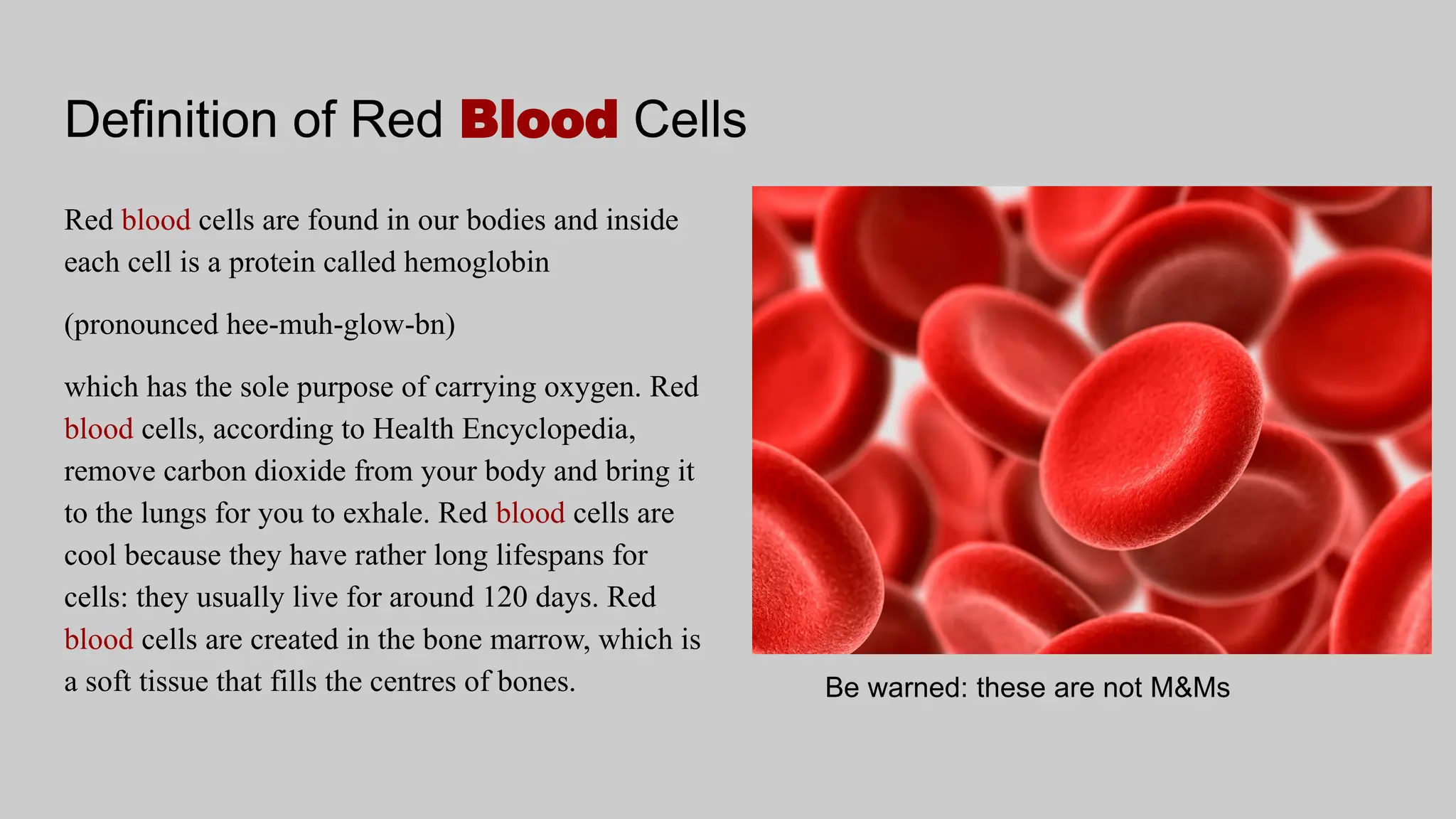 Definition of Red Blood Cells

Red blood cells are found in our bodies and inside each cell is a protein called hemoglobin

(pronounced hee-muh-glow-bn)

which has the sole purpose of carrying oxygen. Red blood cells, according to Health Encyclopedia, remove carbon dioxide from your body and bring it to the lungs for you to exhale. Red blood cells are cool because they have rather long lifespans for cells: they usually live for around 120 days. Red blood cells are created in the bone marrow, which is a soft tissue that fills the centres of bones.

Be warned: these are not M&Ms